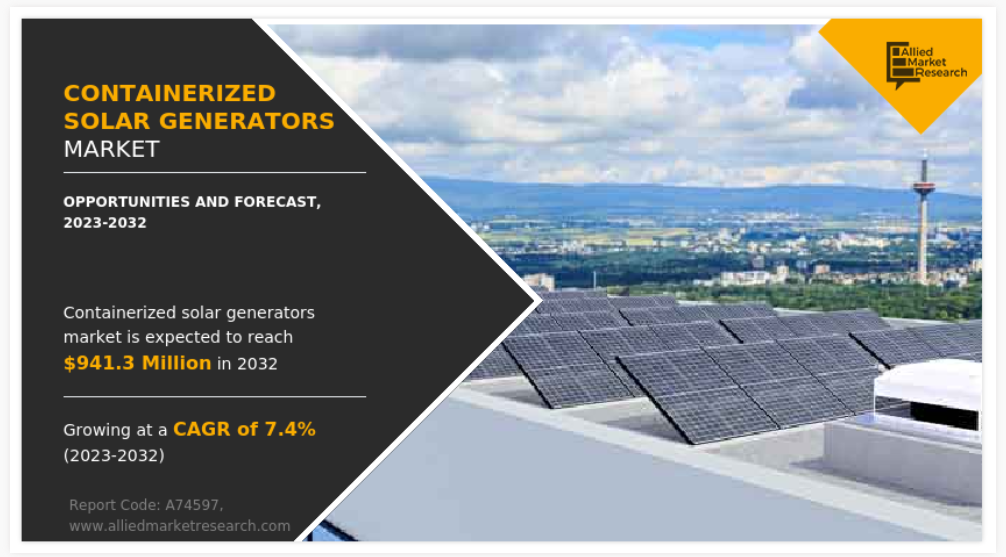 CONTAINERIZED SOLAR GENERATORS MARKET

OPPORTUNITIES AND FORECAST, 2023-2032

Containerized solar generators market is expected to reach $941.3 Million in 2032

Growing at a CAGR of 7.4% (2023-2032)

Report Code: A74597, www.alliedmarketresearch.com

Allied Market Research